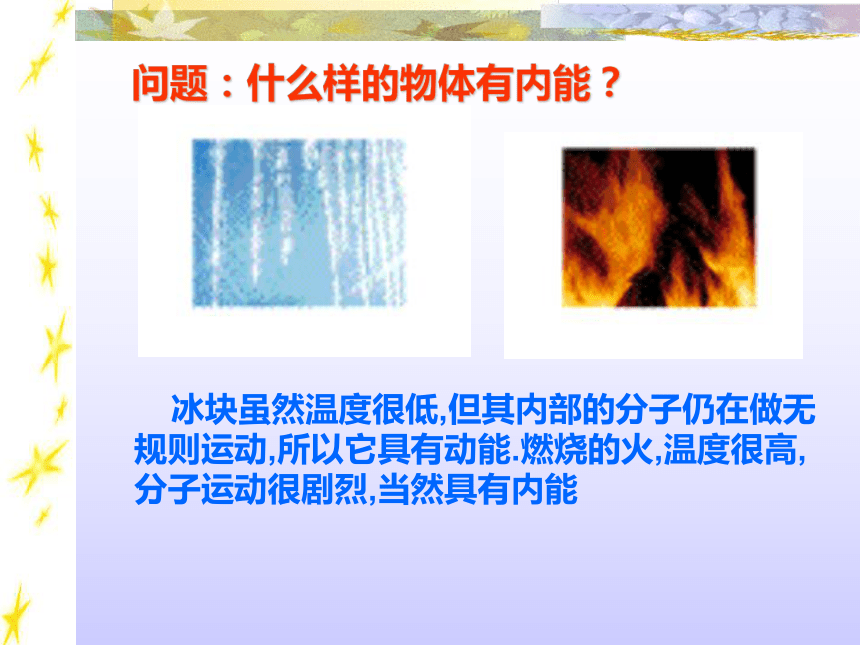 问题：什么样的物体有内能？

冰块虽然温度很低,但其内部的分子仍在做无规则运动,所以它具有动能.燃烧的火,温度很高,分子运动很剧烈,当然具有内能